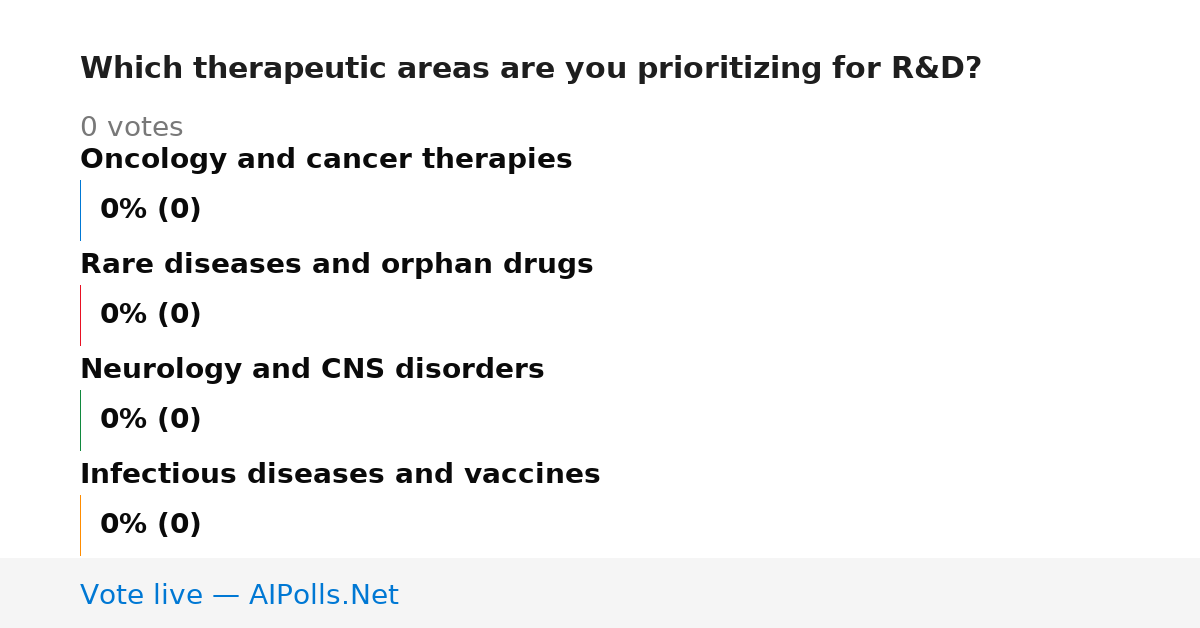 Which therapeutic areas are you prioritizing for R&D?

0 votes

Oncology and cancer therapies

0% (0)

Rare diseases and orphan drugs

0% (0)

Neurology and CNS disorders

0% (0)

Infectious diseases and vaccines

0% (0)

Vote live — AIPolls.Net